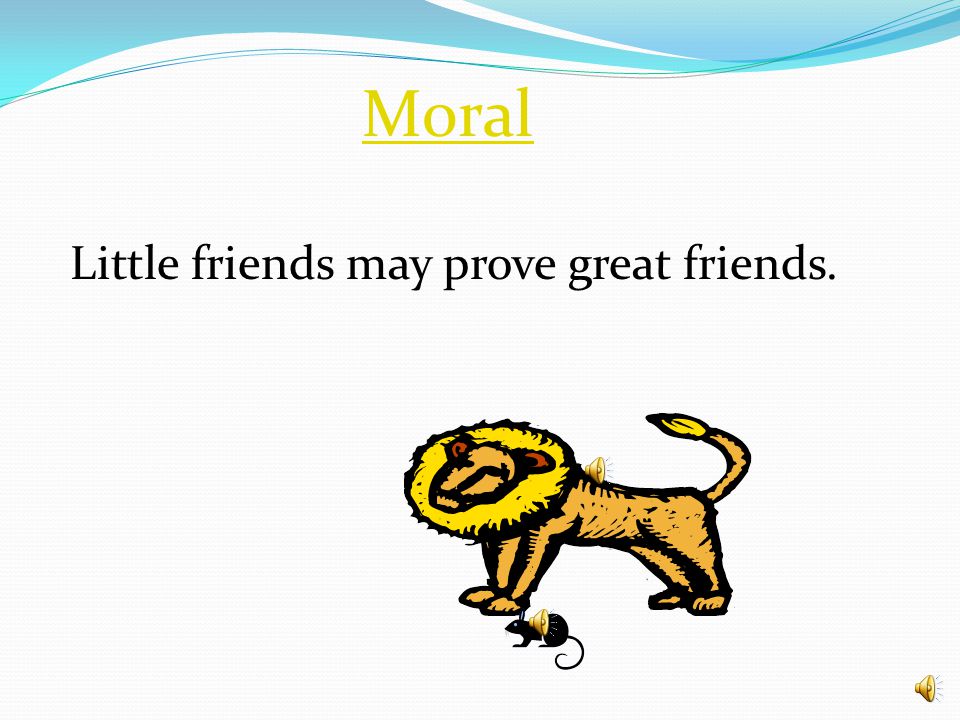 Moral

Little friends may prove great friends.